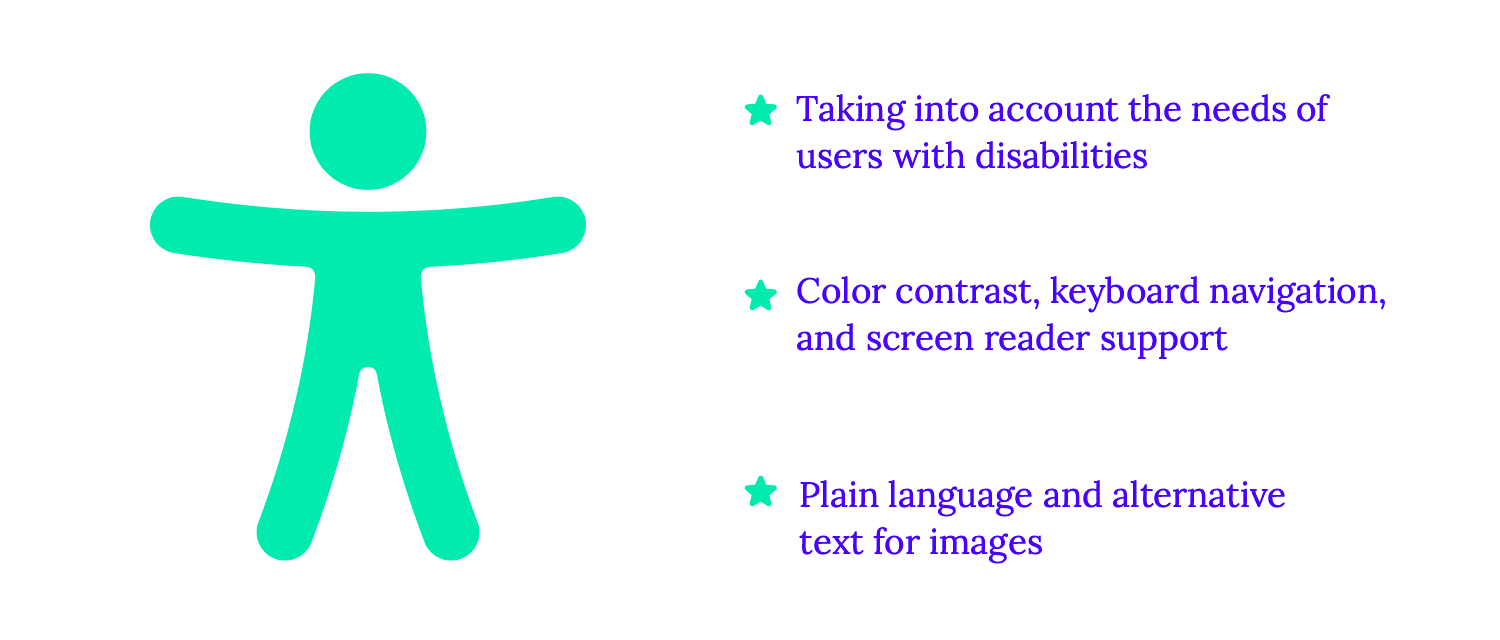 Taking into account the needs of users with disabilities

Color contrast, keyboard navigation, and screen reader support

Plain language and alternative text for images